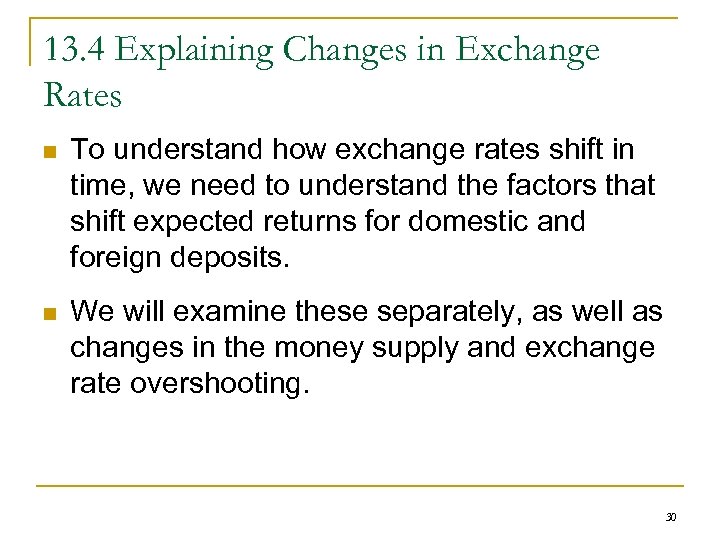 13.4 Explaining Changes in Exchange Rates

To understand how exchange rates shift in time, we need to understand the factors that shift expected returns for domestic and foreign deposits.

We will examine these separately, as well as changes in the money supply and exchange rate overshooting.

30